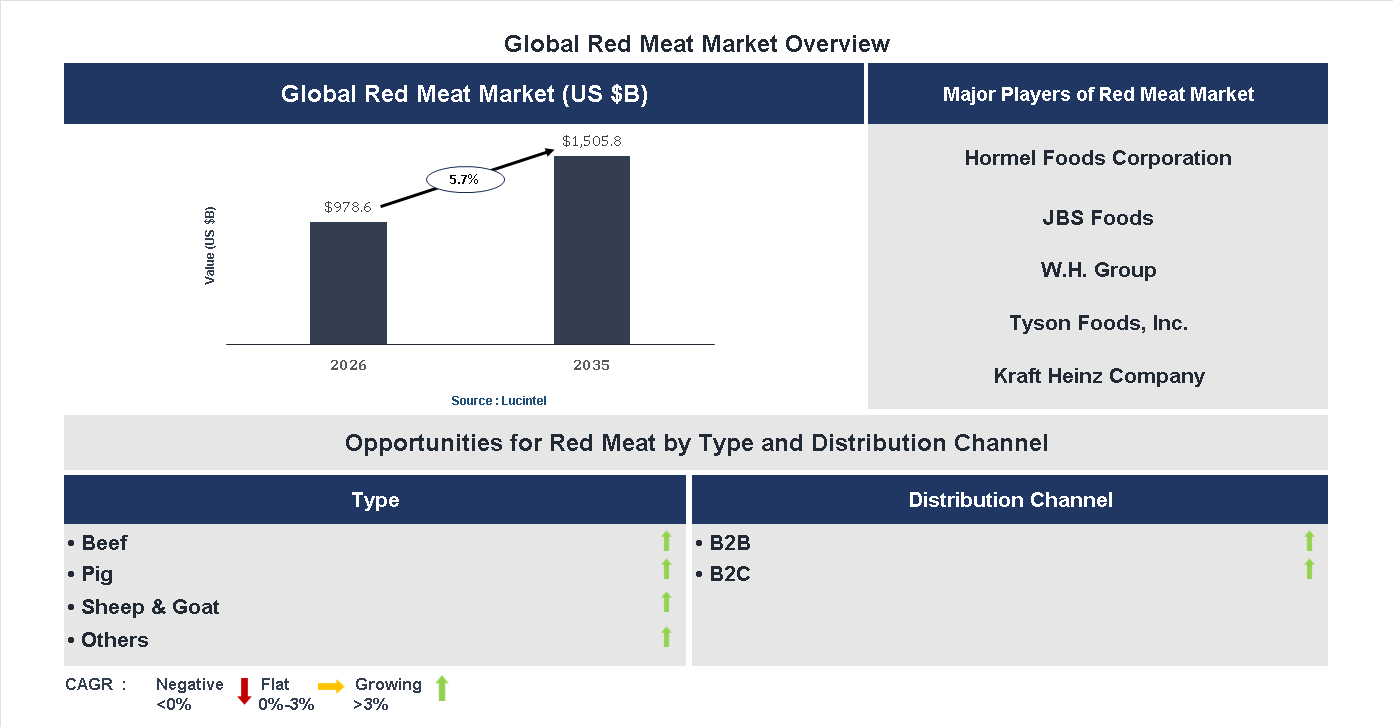 Global Red Meat Market Overview

Global Red Meat Market (US $B)

Value (US $B)

$978.6

5.7%

$1,505.8

2026

2035

Source : Lucintel

Major Players of Red Meat Market

Hormel Foods Corporation

JBS Foods

W.H. Group

Tyson Foods, Inc.

Kraft Heinz Company

Opportunities for Red Meat by Type and Distribution Channel

Type

• Beef
• Pig
• Sheep & Goat
• Others

Distribution Channel

• B2B
• B2C

CAGR : Negative <0% Flat 0%-3% Growing >3%